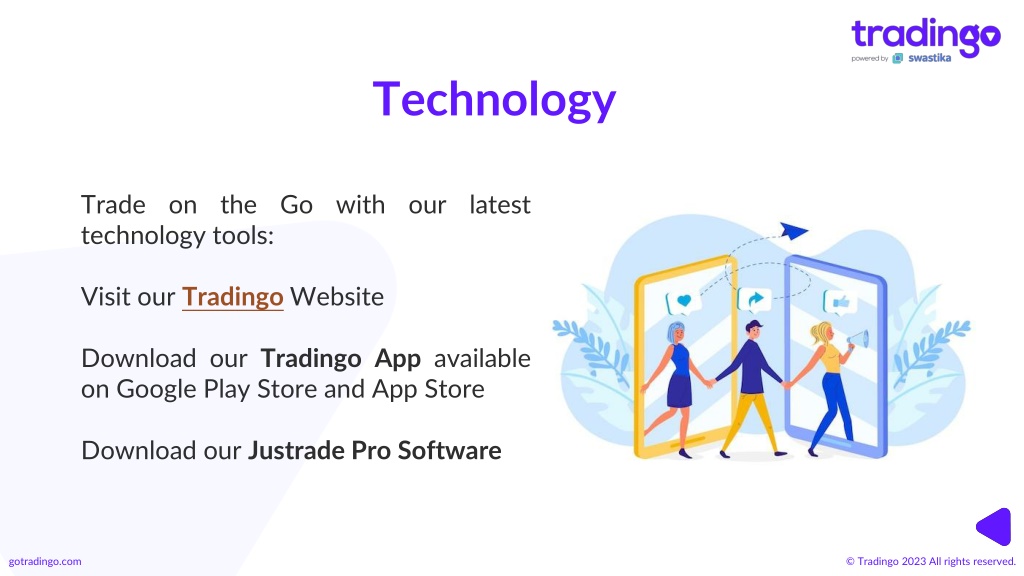 tradingo
powered by swastika

Technology

Trade on the Go with our latest technology tools:

Visit our Tradingo Website

Download our Tradingo App available on Google Play Store and App Store

Download our Justrade Pro Software

gotradingo.com

© Tradingo 2023 All rights reserved.